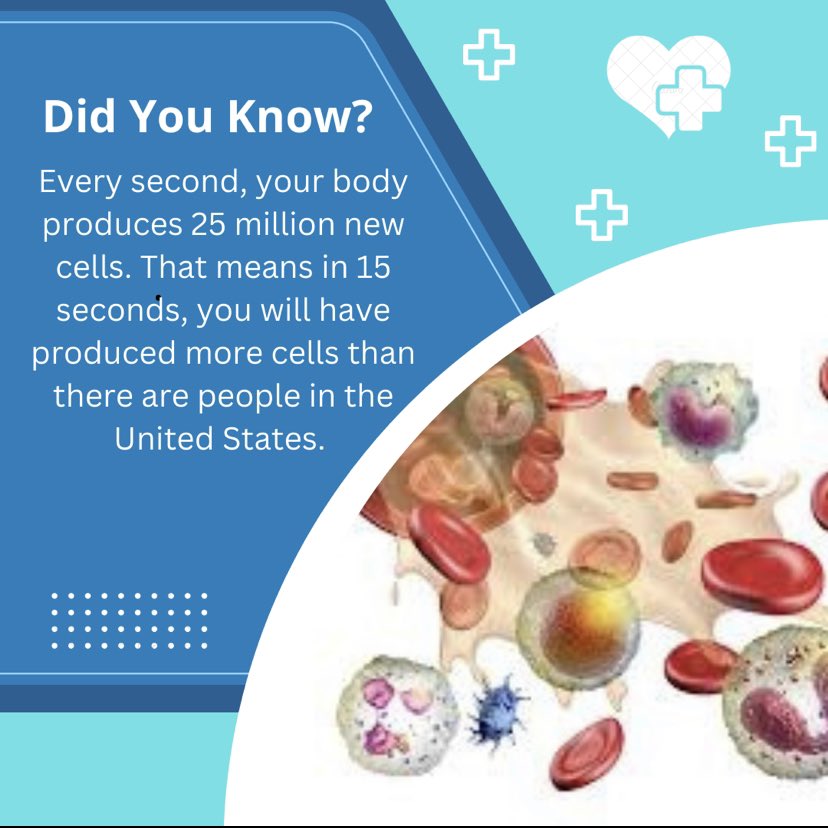 Did You Know?

Every second, your body produces 25 million new cells. That means in 15 seconds, you will have produced more cells than there are people in the United States.